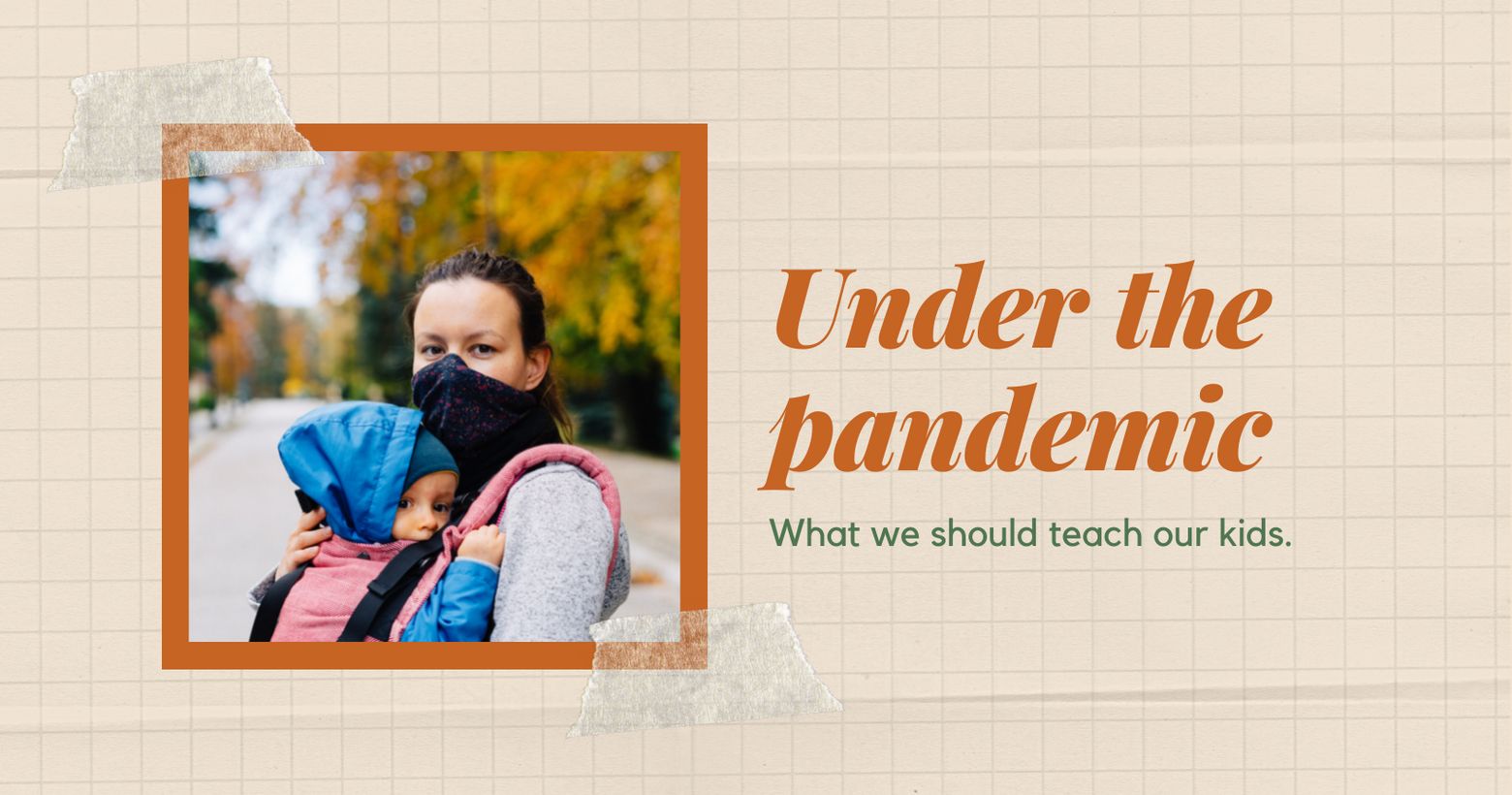 Under the pandemic

What we should teach our kids.